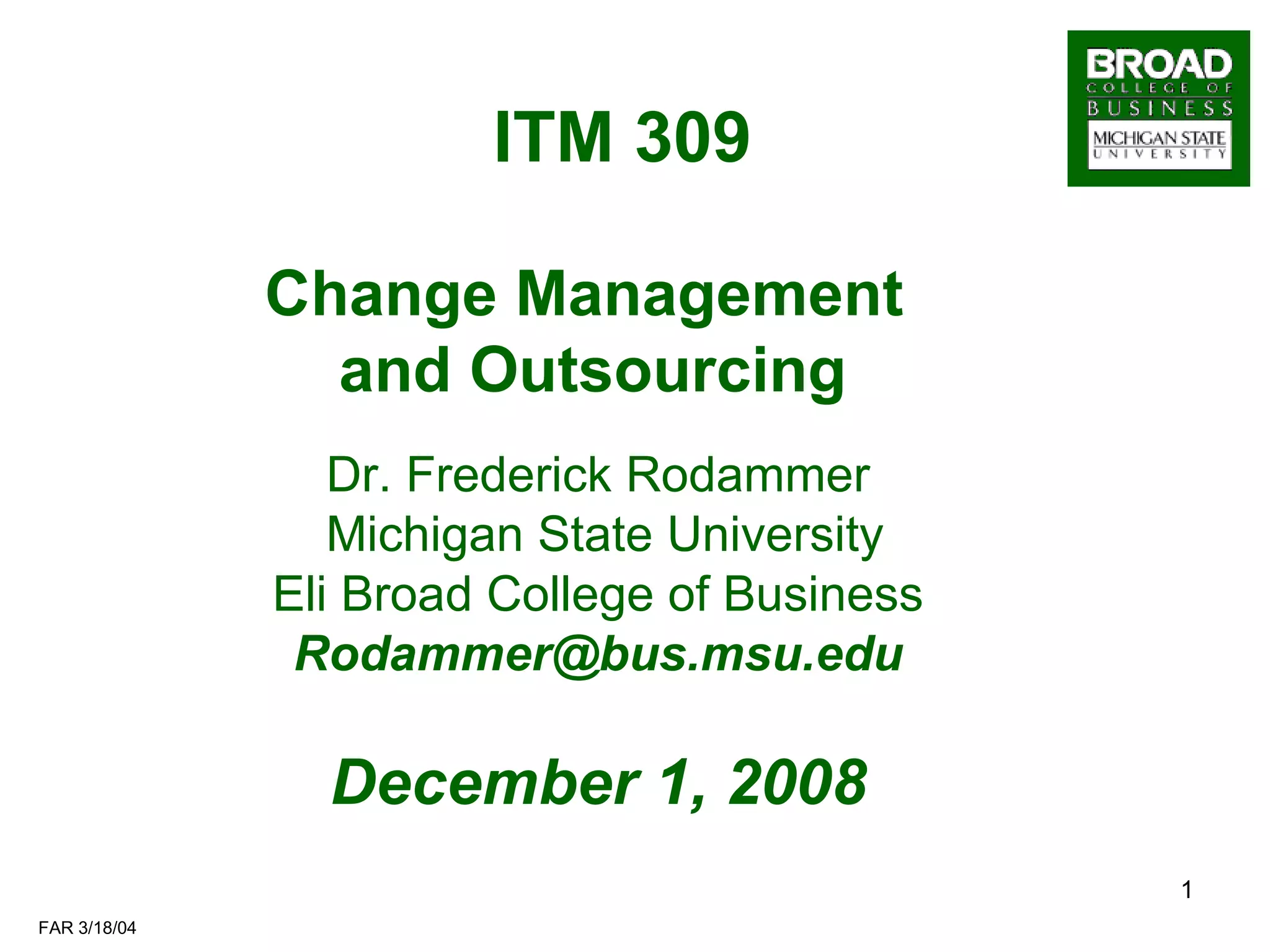 BROAD
COLLEGE OF
BUSINESS
MICHIGAN STATE
UNIVERSITY

ITM 309

Change Management and Outsourcing

Dr. Frederick Rodammer
Michigan State University
Eli Broad College of Business
Rodammer@bus.msu.edu

December 1, 2008

1

FAR 3/18/04